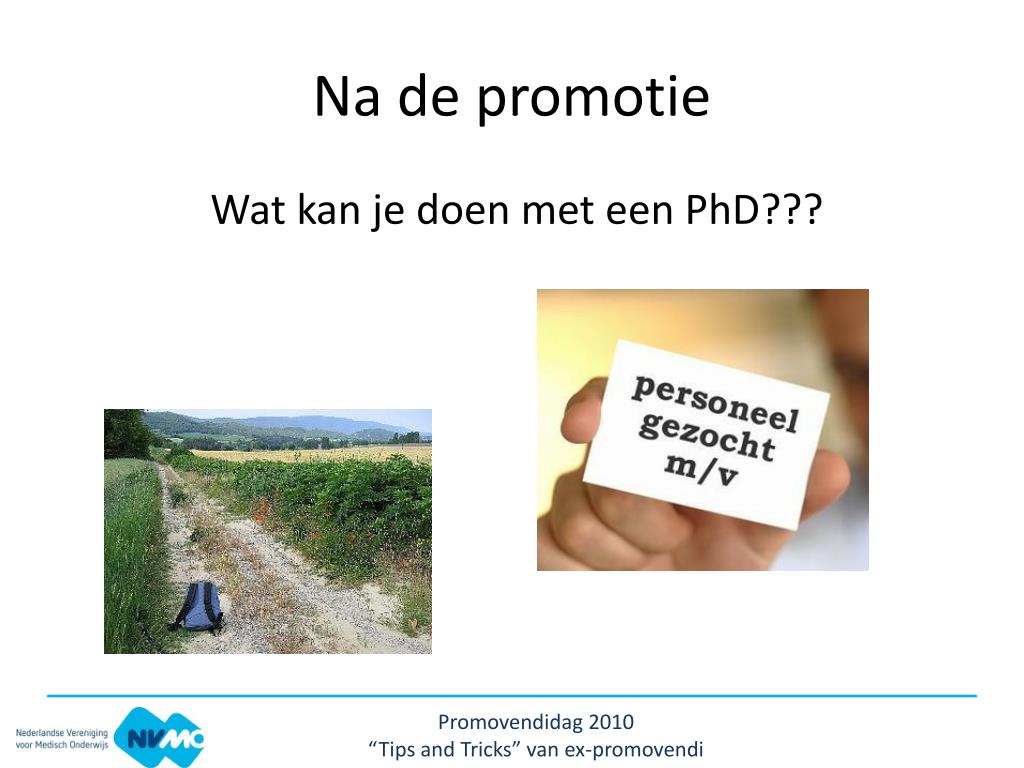 Na de promotie

Wat kan je doen met een PhD???

personeel
gezocht
m/v

Nederlandse Vereniging voor Medisch Onderwijs

NVMO

Promovendidag 2010
“Tips and Tricks” van ex-promovendi